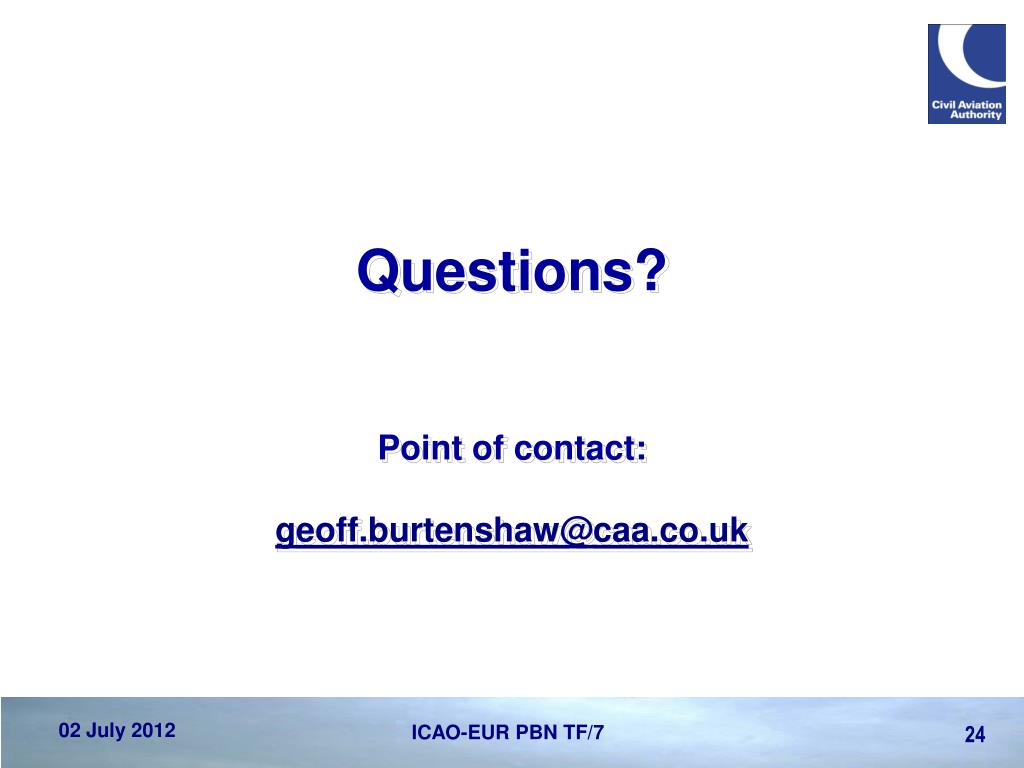 Civil Aviation Authority

Questions?

Point of contact:

geoff.burtenshaw@caa.co.uk

02 July 2012

ICAO-EUR PBN TF/7

24